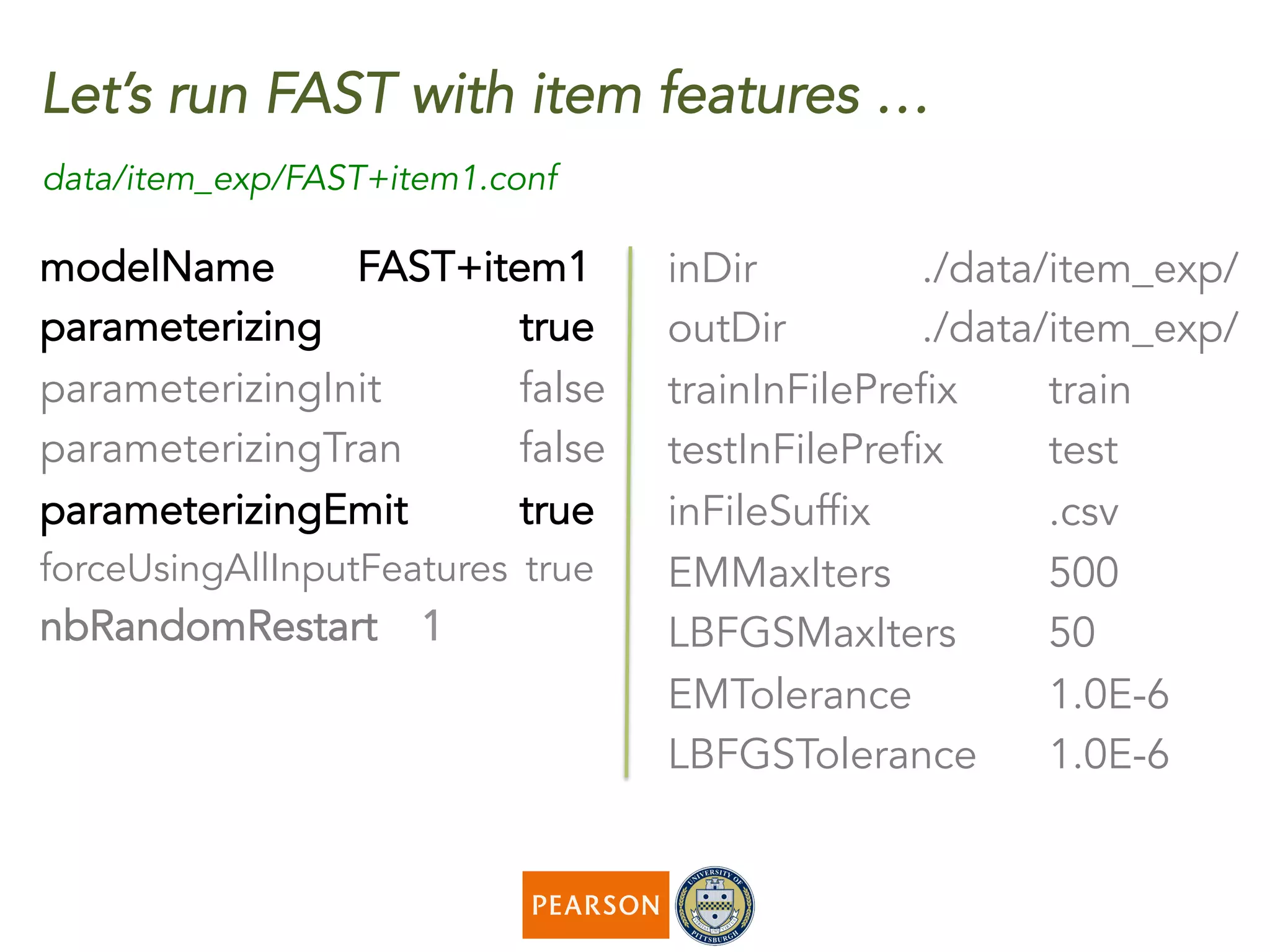 Let's run FAST with item features …

data/item_exp/FAST+item1.conf

modelName FAST+item1
parameterizing true
parameterizingInit false
parameterizingTran false
parameterizingEmit true
forceUsingAllInputFeatures true
nbRandomRestart 1

inDir ./data/item_exp/
outDir ./data/item_exp/
trainInFilePrefix train
testInFilePrefix test
inFileSuffix .csv
EMMaxIters 500
LBFGSMaxIters 50
EMTolerance 1.0E-6
LBFGSTolerance 1.0E-6

PEARSON

UNIVERSITY OF PITTSBURGH